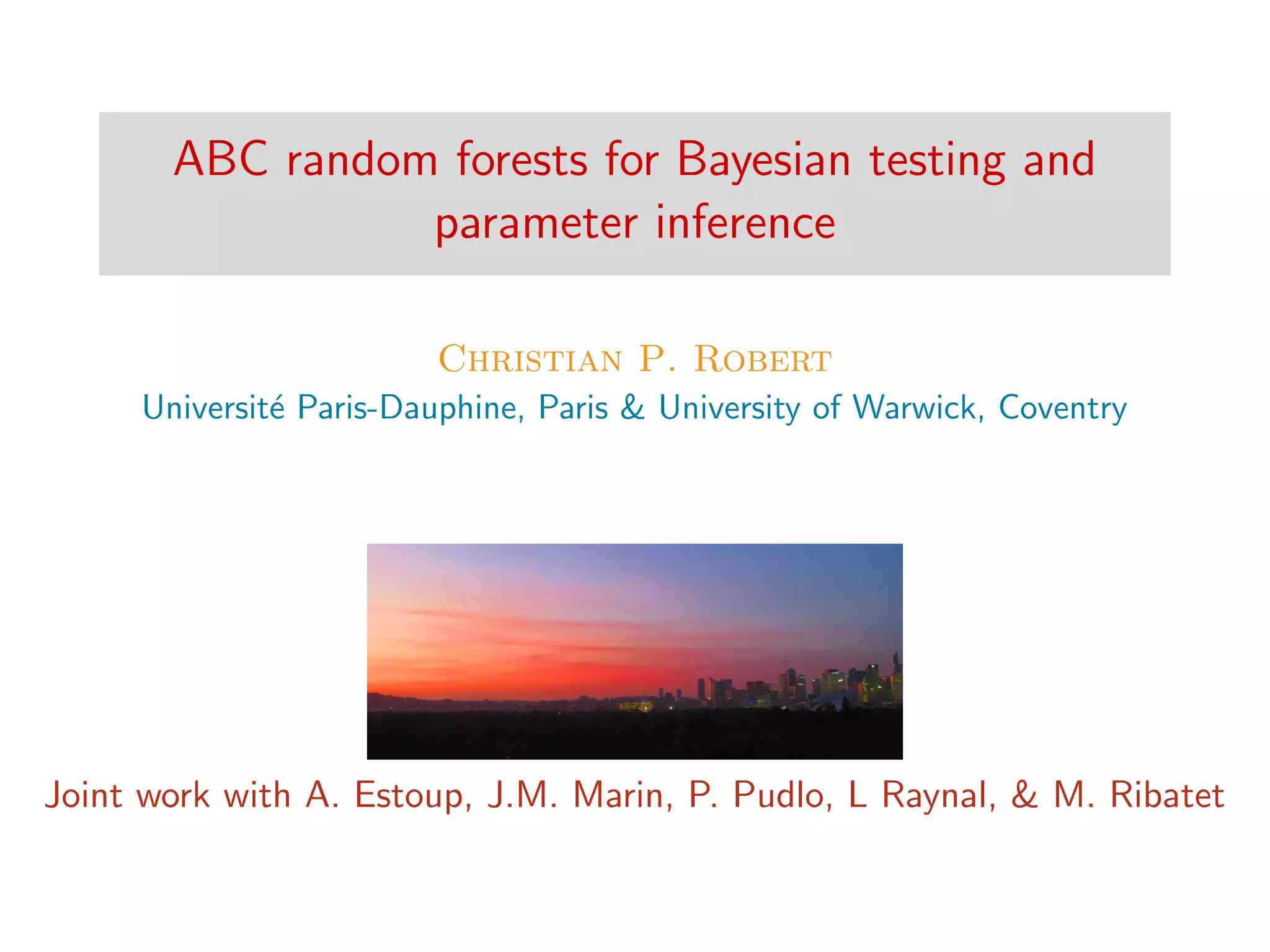 ABC random forests for Bayesian testing and parameter inference

Christian P. Robert
Université Paris-Dauphine, Paris & University of Warwick, Coventry

Joint work with A. Estoup, J.M. Marin, P. Pudlo, L Raynal, & M. Ribatet